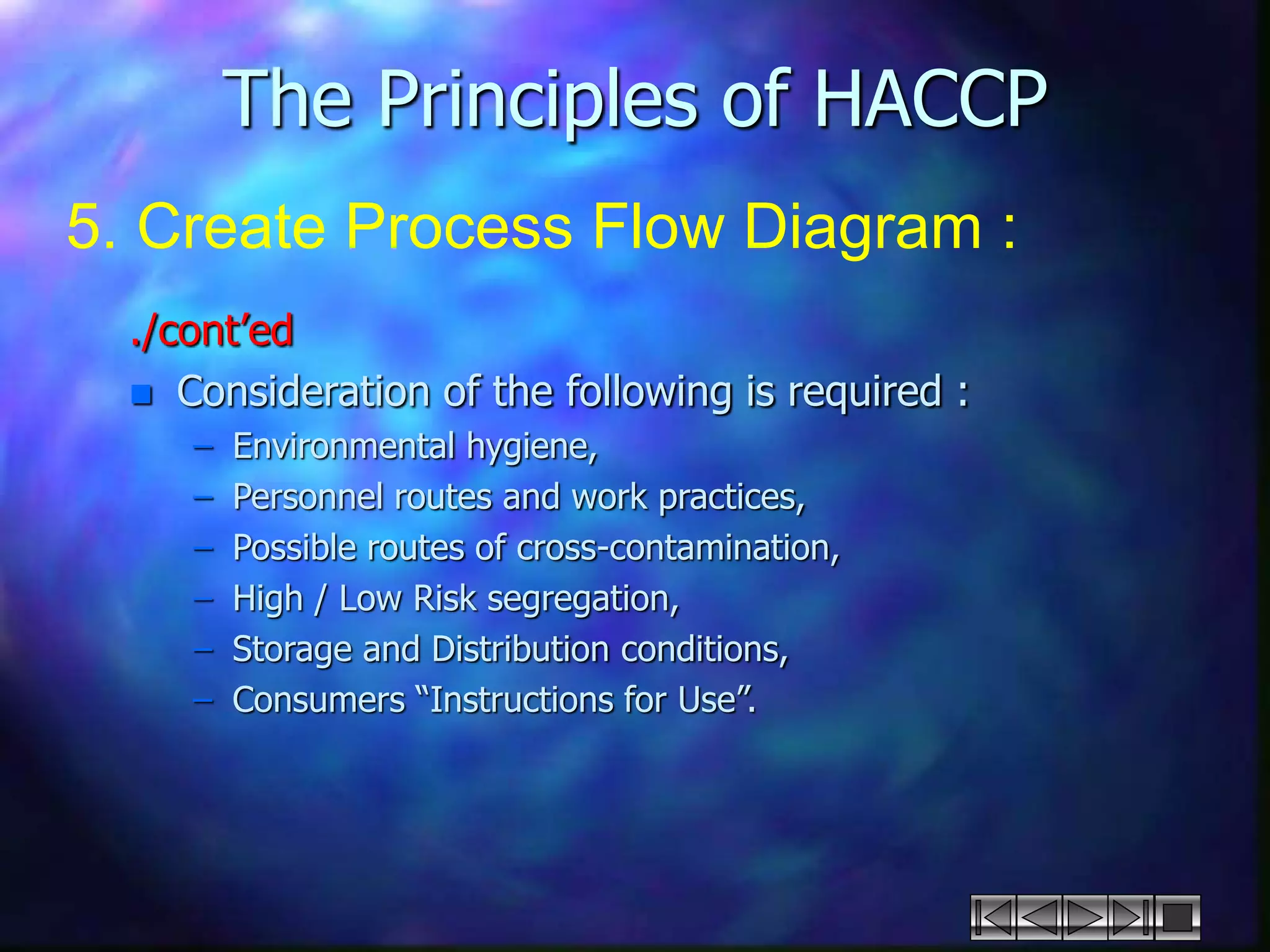 The Principles of HACCP

5. Create Process Flow Diagram :

./cont’ed

Consideration of the following is required :

– Environmental hygiene,
– Personnel routes and work practices,
– Possible routes of cross-contamination,
– High / Low Risk segregation,
– Storage and Distribution conditions,
– Consumers “Instructions for Use”.